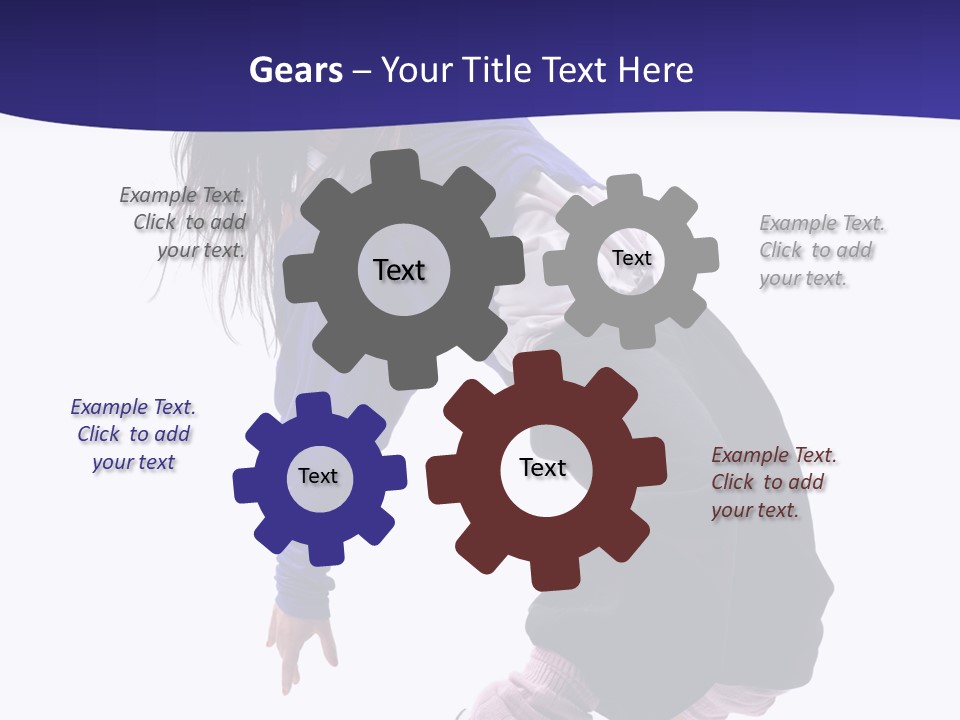 Gears – Your Title Text Here

Example Text. Click to add your text.

Text

Text

Example Text. Click to add your text.

Example Text. Click to add your text

Text

Text

Example Text. Click to add your text.